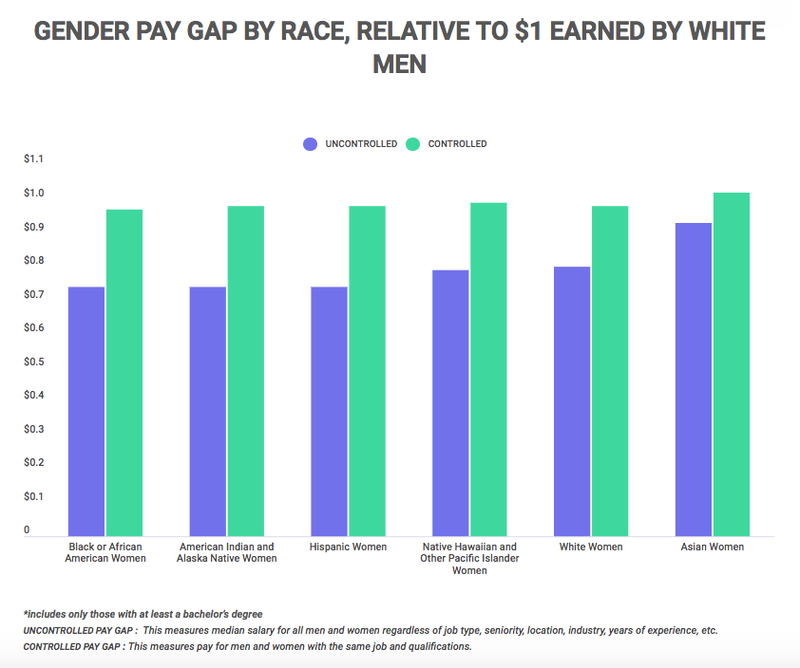 GENDER PAY GAP BY RACE, RELATIVE TO $1 EARNED BY WHITE MEN

UNCONTROLLED CONTROLLED

$1.1
$1.0
$0.9
$0.8
$0.7
$0.6
$0.5
$0.4
$0.3
$0.2
$0.1
0

Black or African American Women
American Indian and Alaska Native Women
Hispanic Women
Native Hawaiian and Other Pacific Islander Women
White Women
Asian Women

*includes only those with at least a bachelor's degree
UNCONTROLLED PAY GAP : This measures median salary for all men and women regardless of job type, seniority, location, industry, years of experience, etc.
CONTROLLED PAY GAP : This measures pay for men and women with the same job and qualifications.